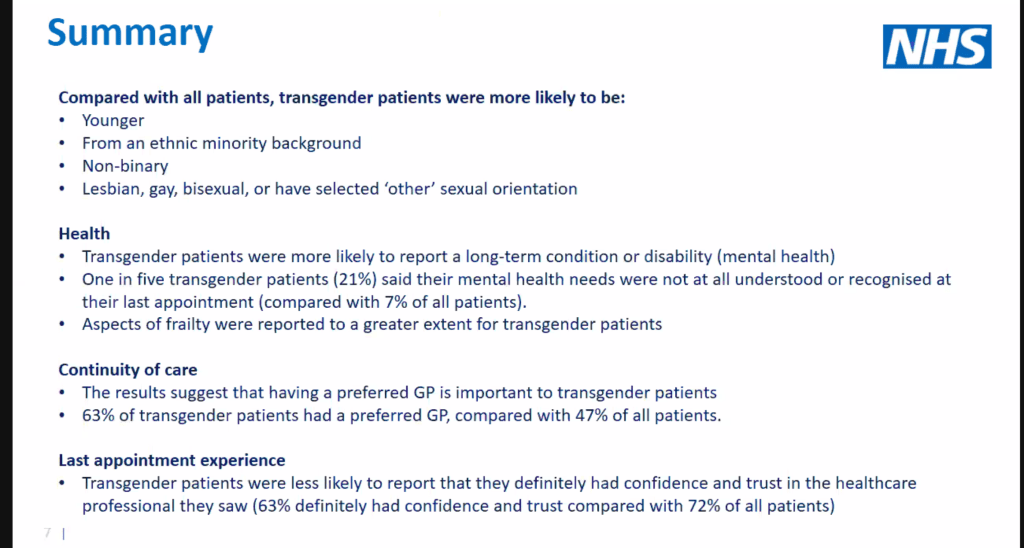 Summary

NHS

Compared with all patients, transgender patients were more likely to be:
• Younger
• From an ethnic minority background
• Non-binary
• Lesbian, gay, bisexual, or have selected 'other' sexual orientation

Health
• Transgender patients were more likely to report a long-term condition or disability (mental health)
• One in five transgender patients (21%) said their mental health needs were not at all understood or recognised at their last appointment (compared with 7% of all patients).
• Aspects of frailty were reported to a greater extent for transgender patients

Continuity of care
• The results suggest that having a preferred GP is important to transgender patients
• 63% of transgender patients had a preferred GP, compared with 47% of all patients.

Last appointment experience
• Transgender patients were less likely to report that they definitely had confidence and trust in the healthcare professional they saw (63% definitely had confidence and trust compared with 72% of all patients)

7 |